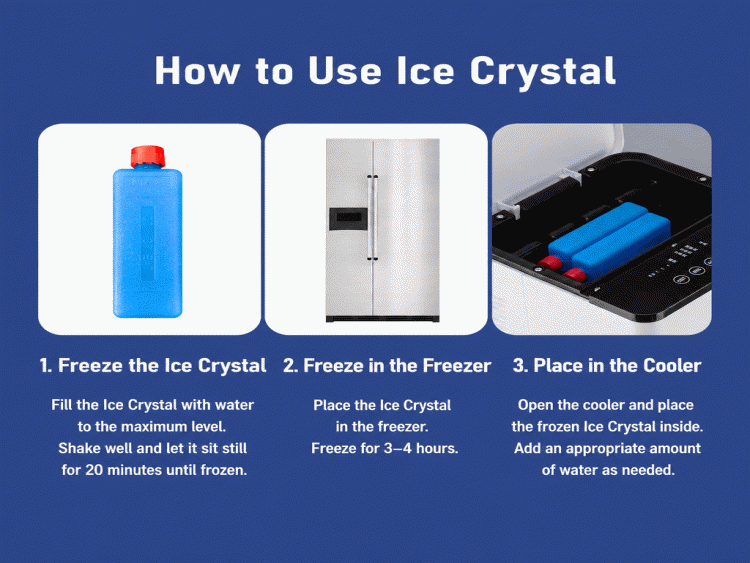 How to Use Ice Crystal

1. Freeze the Ice Crystal

Fill the Ice Crystal with water to the maximum level. Shake well and let it sit still for 20 minutes until frozen.

2. Freeze in the Freezer

Place the Ice Crystal in the freezer. Freeze for 3–4 hours.

3. Place in the Cooler

Open the cooler and place the frozen Ice Crystal inside. Add an appropriate amount of water as needed.